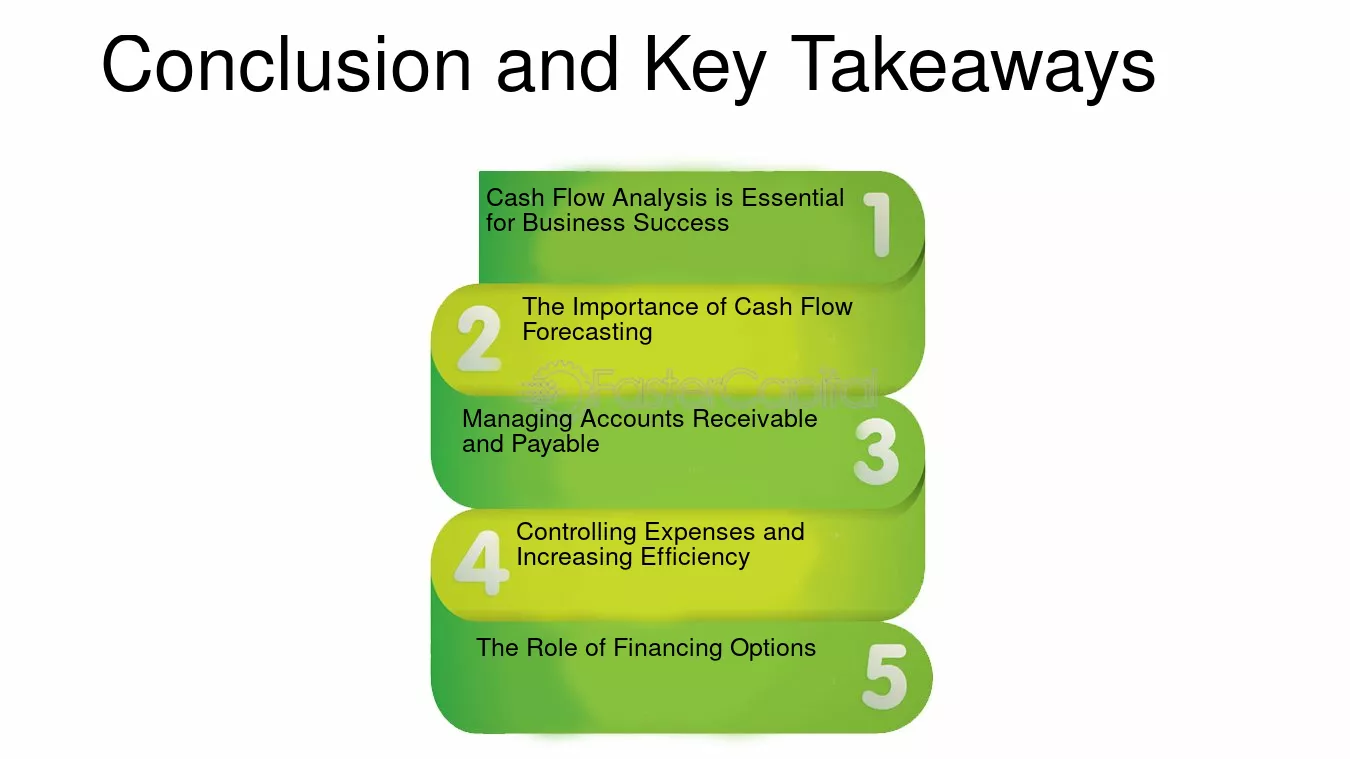 Conclusion and Key Takeaways

Cash Flow Analysis is Essential for Business Success

1

2

The Importance of Cash Flow Forecasting

Managing Accounts Receivable and Payable

3

4

Controlling Expenses and Increasing Efficiency

The Role of Financing Options

5

FasterCapital